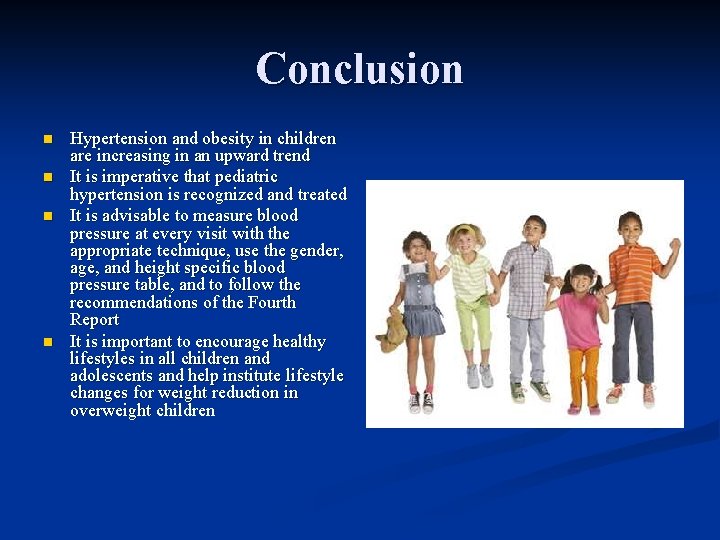 Conclusion

- Hypertension and obesity in children are increasing in an upward trend
- It is imperative that pediatric hypertension is recognized and treated
- It is advisable to measure blood pressure at every visit with the appropriate technique, use the gender, age, and height specific blood pressure table, and to follow the recommendations of the Fourth Report
- It is important to encourage healthy lifestyles in all children and adolescents and help institute lifestyle changes for weight reduction in overweight children